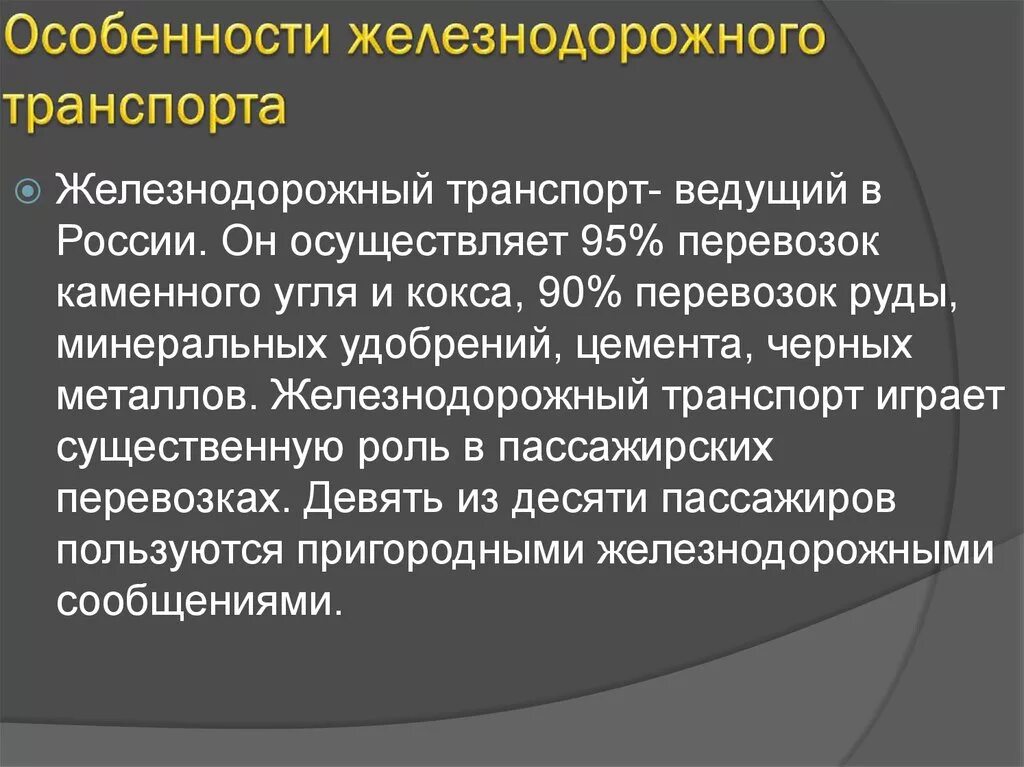 Особенности железнодорожного транспорта

Железнодорожный транспорт- ведущий в России. Он осуществляет 95% перевозок каменного угля и кокса, 90% перевозок руды, минеральных удобрений, цемента, черных металлов. Железнодорожный транспорт играет существенную роль в пассажирских перевозках. Девять из десяти пассажиров пользуются пригородными железнодорожными сообщениями.